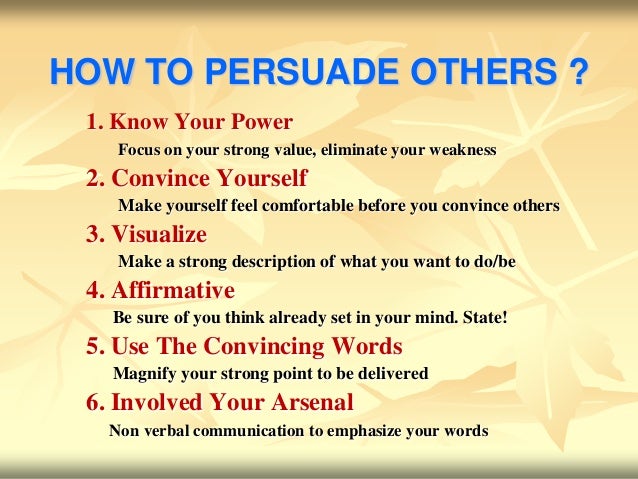 HOW TO PERSUADE OTHERS ?

1. Know Your Power
Focus on your strong value, eliminate your weakness

2. Convince Yourself
Make yourself feel comfortable before you convince others

3. Visualize
Make a strong description of what you want to do/be

4. Affirmative
Be sure of you think already set in your mind. State!

5. Use The Convincing Words
Magnify your strong point to be delivered

6. Involved Your Arsenal
Non verbal communication to emphasize your words